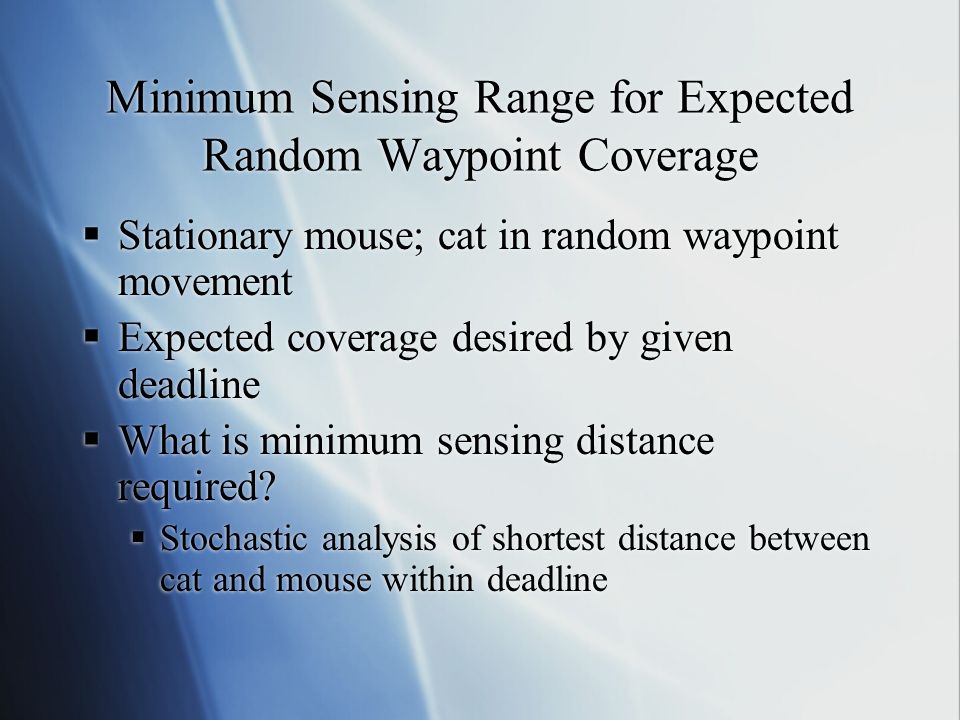 Minimum Sensing Range for Expected Random Waypoint Coverage

▪ Stationary mouse; cat in random waypoint movement

▪ Expected coverage desired by given deadline

▪ What is minimum sensing distance required?

▪ Stochastic analysis of shortest distance between cat and mouse within deadline